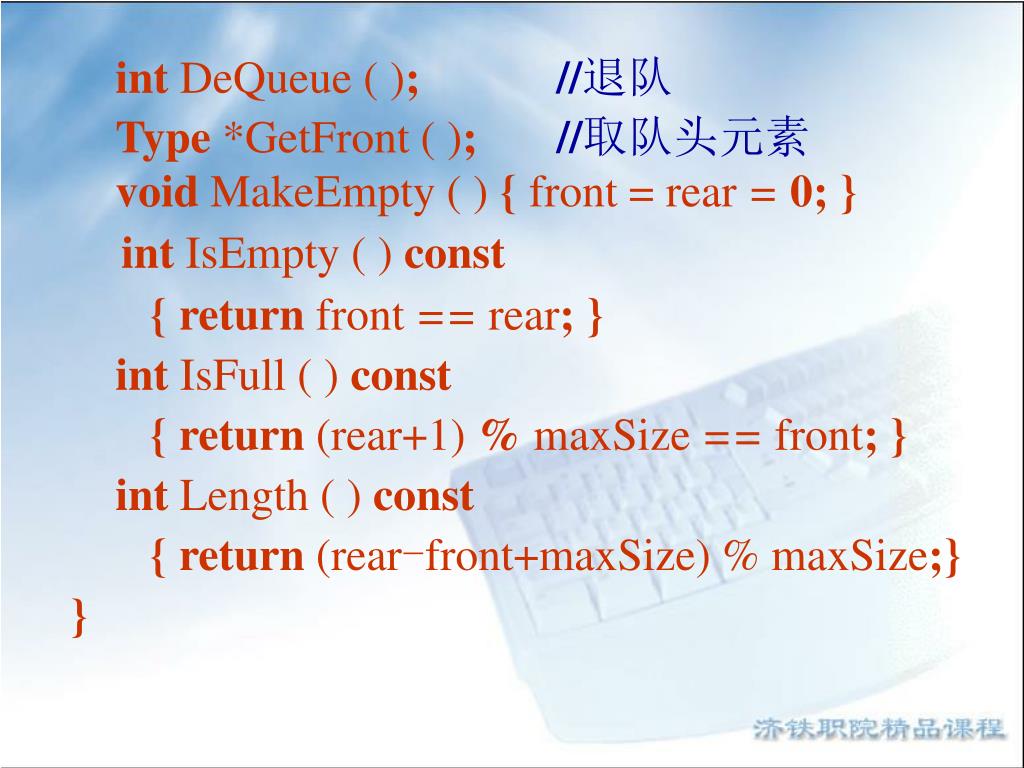 int DeQueue ( ); //退队
Type *GetFront ( ); //取队头元素
void MakeEmpty ( ) { front = rear = 0; }
int IsEmpty ( ) const
{ return front == rear; }
int IsFull ( ) const
{ return (rear+1) % maxSize == front; }
int Length ( ) const
{ return (rear−front+maxSize) % maxSize;}
}

济铁职院精品课程